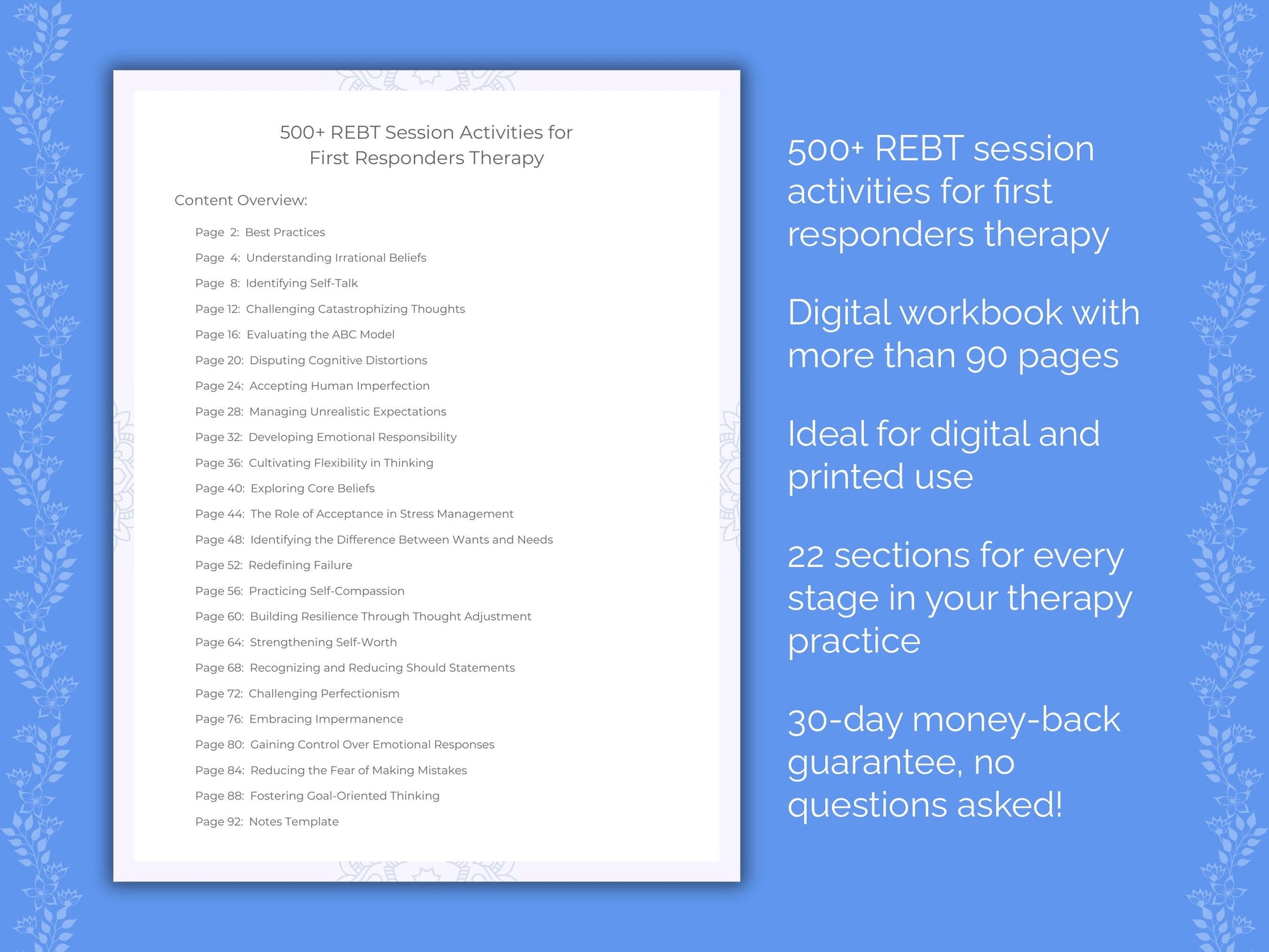 500+ REBT Session Activities for First Responders Therapy

Content Overview:

Page 2: Best Practices
Page 4: Understanding Irrational Beliefs
Page 8: Identifying Self-Talk
Page 12: Challenging Catastrophizing Thoughts
Page 16: Evaluating the ABC Model
Page 20: Disputing Cognitive Distortions
Page 24: Accepting Human Imperfection
Page 28: Managing Unrealistic Expectations
Page 32: Developing Emotional Responsibility
Page 36: Cultivating Flexibility in Thinking
Page 40: Exploring Core Beliefs
Page 44: The Role of Acceptance in Stress Management
Page 48: Identifying the Difference Between Wants and Needs
Page 52: Redefining Failure
Page 56: Practicing Self-Compassion
Page 60: Building Resilience Through Thought Adjustment
Page 64: Strengthening Self-Worth
Page 68: Recognizing and Reducing Should Statements
Page 72: Challenging Perfectionism
Page 76: Embracing Impermanence
Page 80: Gaining Control Over Emotional Responses
Page 84: Reducing the Fear of Making Mistakes
Page 88: Fostering Goal-Oriented Thinking
Page 92: Notes Template

500+ REBT session activities for first responders therapy

Digital workbook with more than 90 pages

Ideal for digital and printed use

22 sections for every stage in your therapy practice

30-day money-back guarantee, no questions asked!